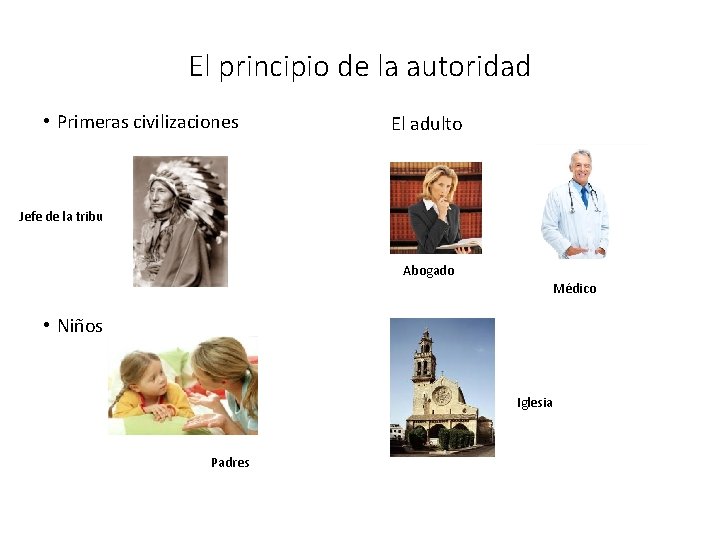 El principio de la autoridad

• Primeras civilizaciones

Jefe de la tribu

• Niños

Padres

El adulto

Abogado

Médico

Iglesia